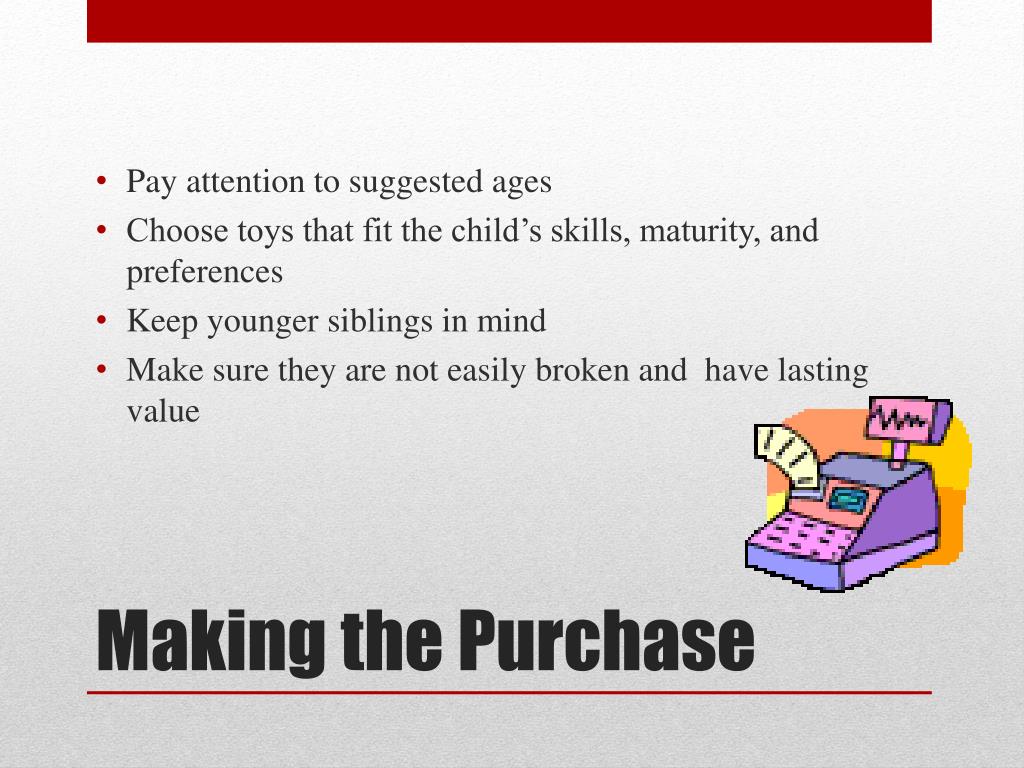 • Pay attention to suggested ages
• Choose toys that fit the child’s skills, maturity, and preferences
• Keep younger siblings in mind
• Make sure they are not easily broken and have lasting value

Making the Purchase